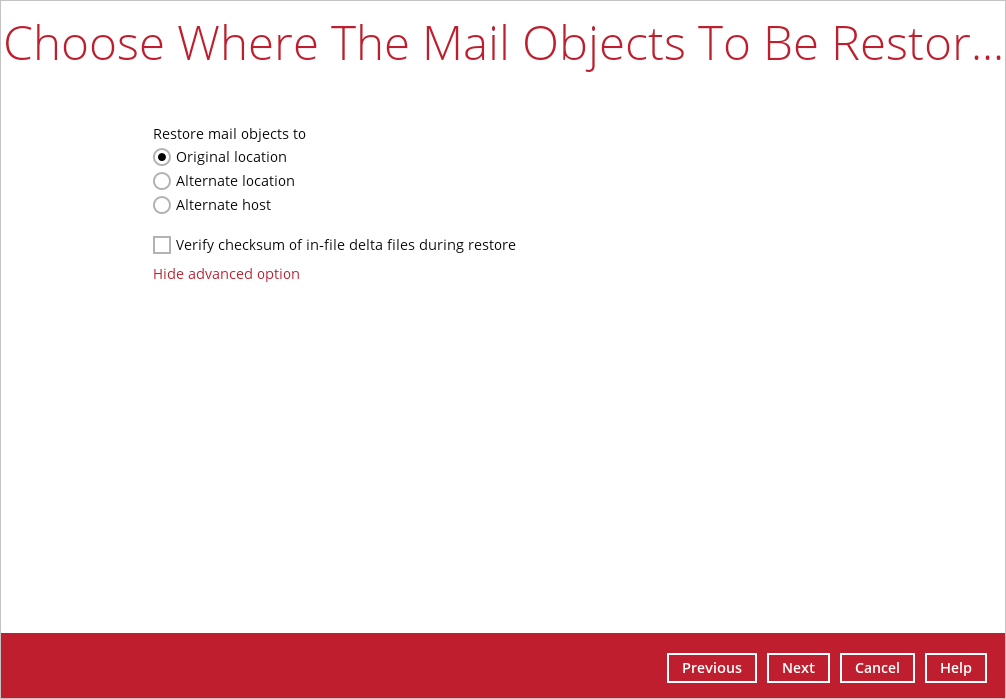 Choose Where The Mail Objects To Be Restor...

Restore mail objects to
Original location
Alternate location
Alternate host

Verify checksum of in-file delta files during restore

Hide advanced option

Previous Next Cancel Help